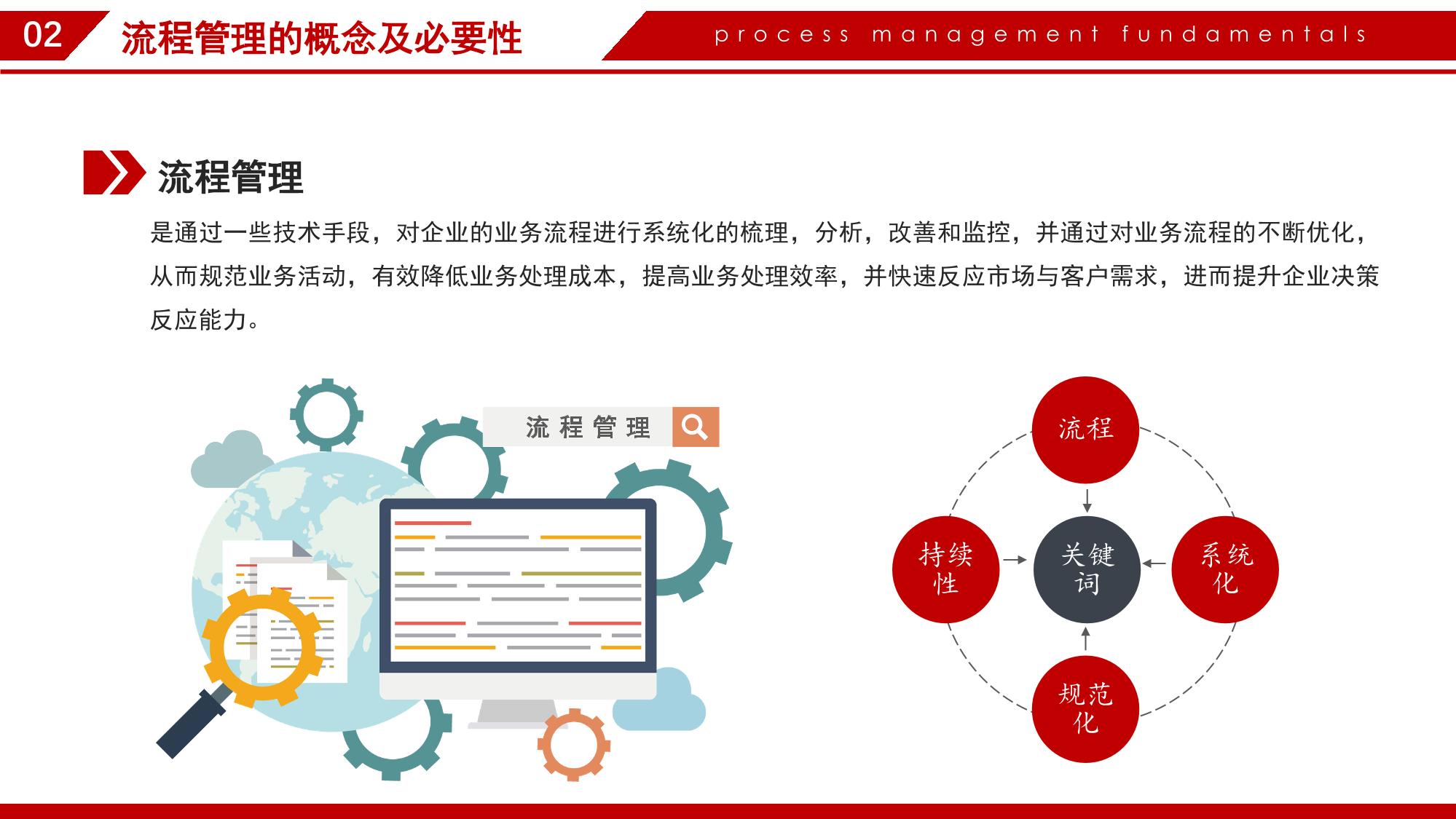 02 流程管理的概念及必要性

process management fundamentals

流程管理

是通过一些技术手段，对企业的业务流程进行系统化的梳理，分析，改善和监控，并通过对业务流程的不断优化，从而规范业务活动，有效降低业务处理成本，提高业务处理效率，并快速反应市场与客户需求，进而提升企业决策反应能力。

流程管理

流程

持续性

关键词

系统化

规范化